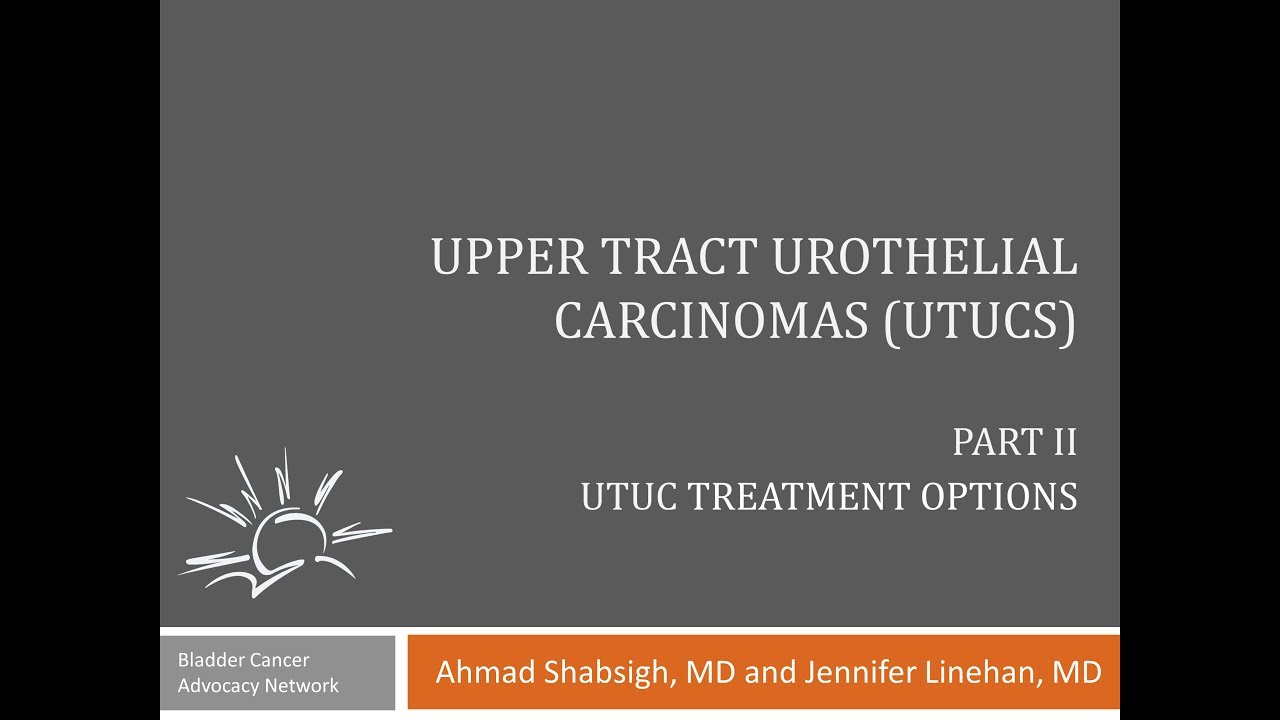 UPPER TRACT UROTHELIAL CARCINOMAS (UTUCS)

PART II
UTUC TREATMENT OPTIONS

Bladder Cancer Advocacy Network

Ahmad Shabsigh, MD and Jennifer Linehan, MD